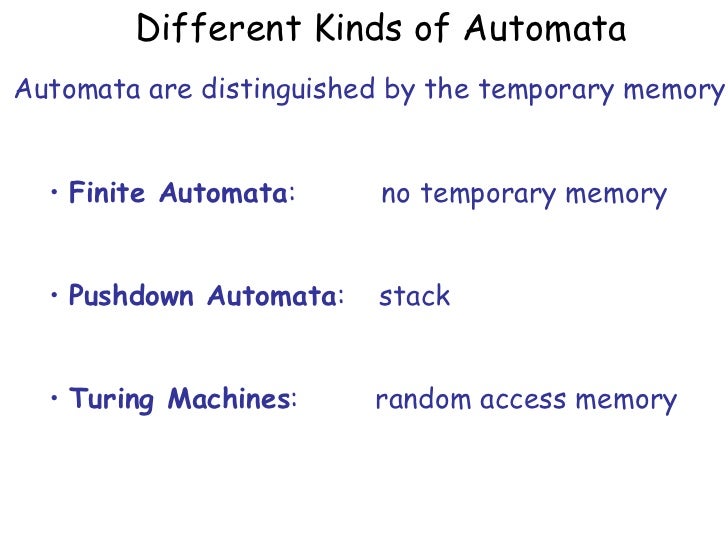 Different Kinds of Automata

Automata are distinguished by the temporary memory

• Finite Automata: no temporary memory

• Pushdown Automata: stack

• Turing Machines: random access memory